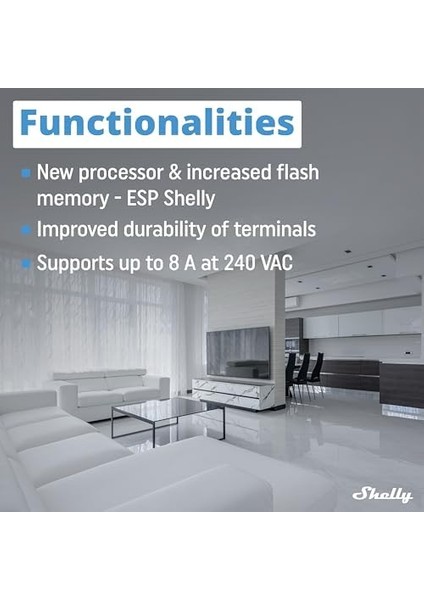 Functionalities

New processor & increased flash memory - ESP Shelly

Improved durability of terminals

Supports up to 8 A at 240 VAC

Shelly